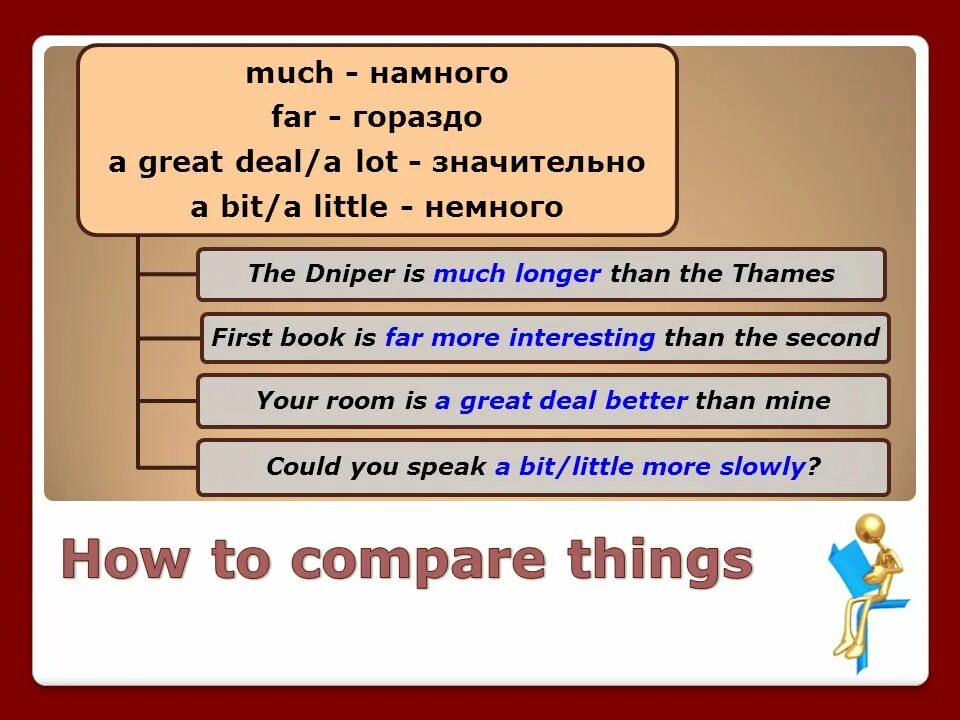 much - намного
far - гораздо
a great deal/a lot - значительно
a bit/a little - немного

The Dniper is much longer than the Thames

First book is far more interesting than the second

Your room is a great deal better than mine

Could you speak a bit/little more slowly?

How to compare things